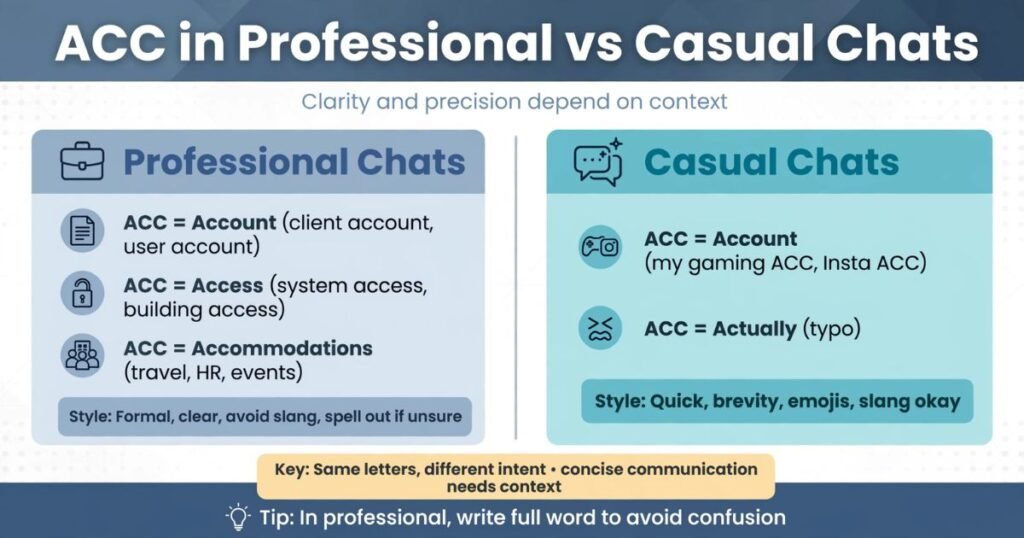 ACC in Professional vs Casual Chats

Clarity and precision depend on context

Professional Chats

ACC = Account (client account, user account)

ACC = Access (system access, building access)

ACC = Accommodations (travel, HR, events)

Style: Formal, clear, avoid slang, spell out if unsure

Casual Chats

ACC = Account (my gaming ACC, Insta ACC)

ACC = Actually (typo)

Style: Quick, brevity, emojis, slang okay

Key: Same letters, different intent • concise communication needs context

Tip: In professional, write full word to avoid confusion